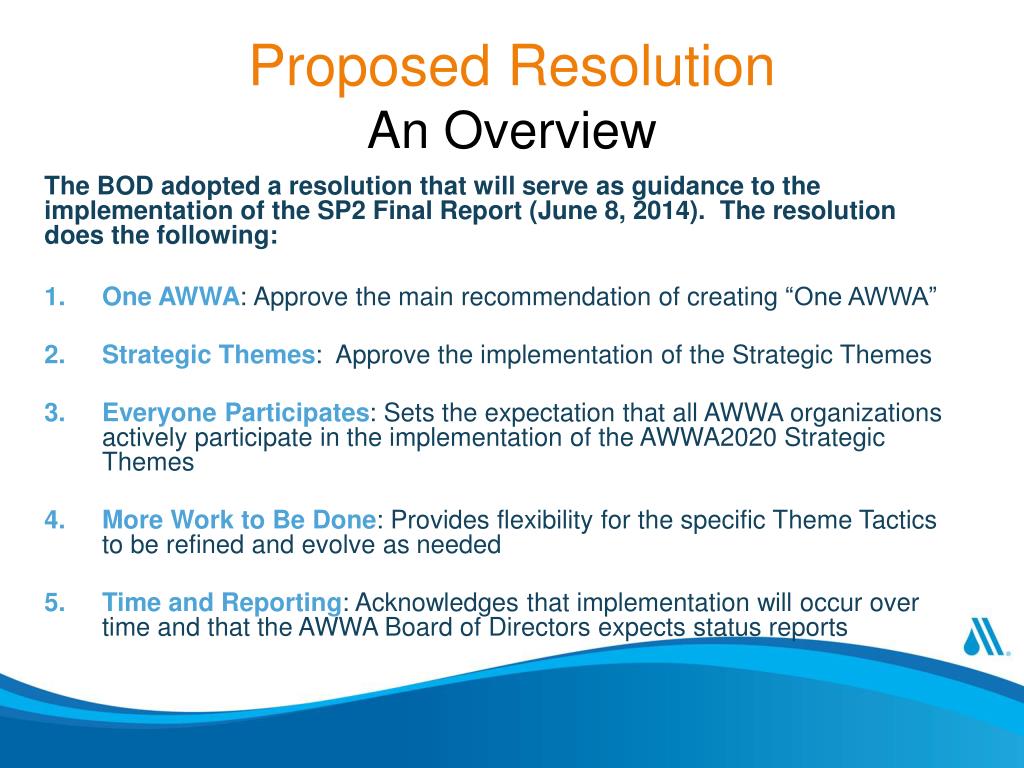 Proposed Resolution
An Overview

The BOD adopted a resolution that will serve as guidance to the implementation of the SP2 Final Report (June 8, 2014). The resolution does the following:

1. One AWWA: Approve the main recommendation of creating “One AWWA”

2. Strategic Themes: Approve the implementation of the Strategic Themes

3. Everyone Participates: Sets the expectation that all AWWA organizations actively participate in the implementation of the AWWA2020 Strategic Themes

4. More Work to Be Done: Provides flexibility for the specific Theme Tactics to be refined and evolve as needed

5. Time and Reporting: Acknowledges that implementation will occur over time and that the AWWA Board of Directors expects status reports